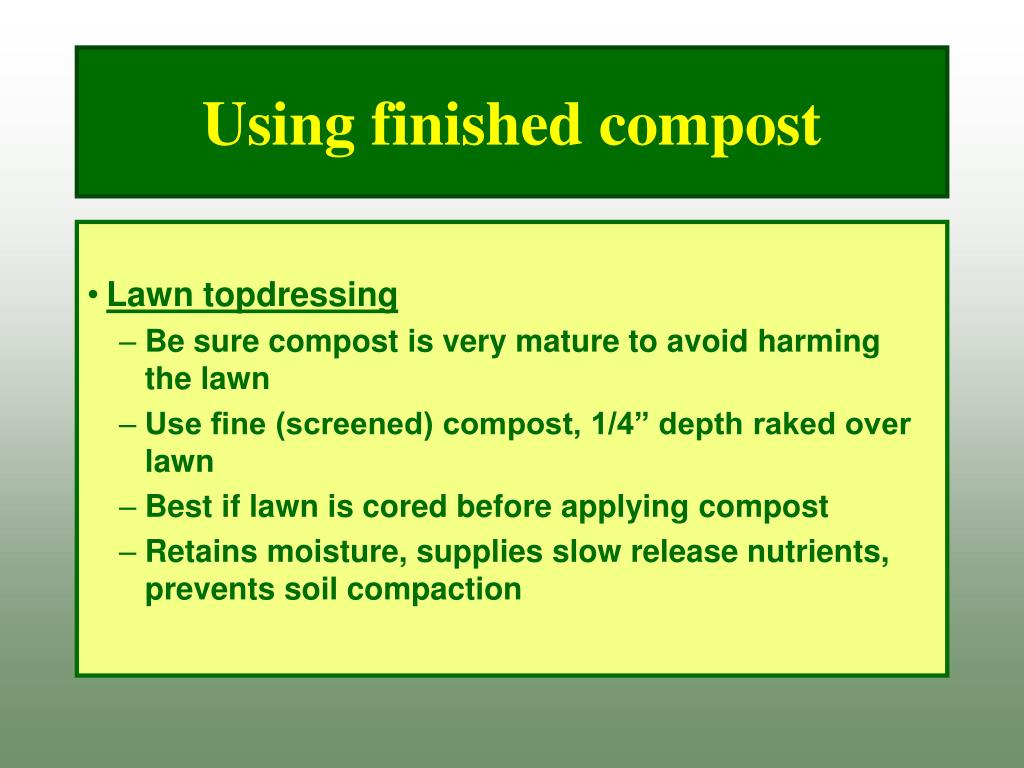 Using finished compost

• Lawn topdressing
– Be sure compost is very mature to avoid harming the lawn
– Use fine (screened) compost, 1/4” depth raked over lawn
– Best if lawn is cored before applying compost
– Retains moisture, supplies slow release nutrients, prevents soil compaction